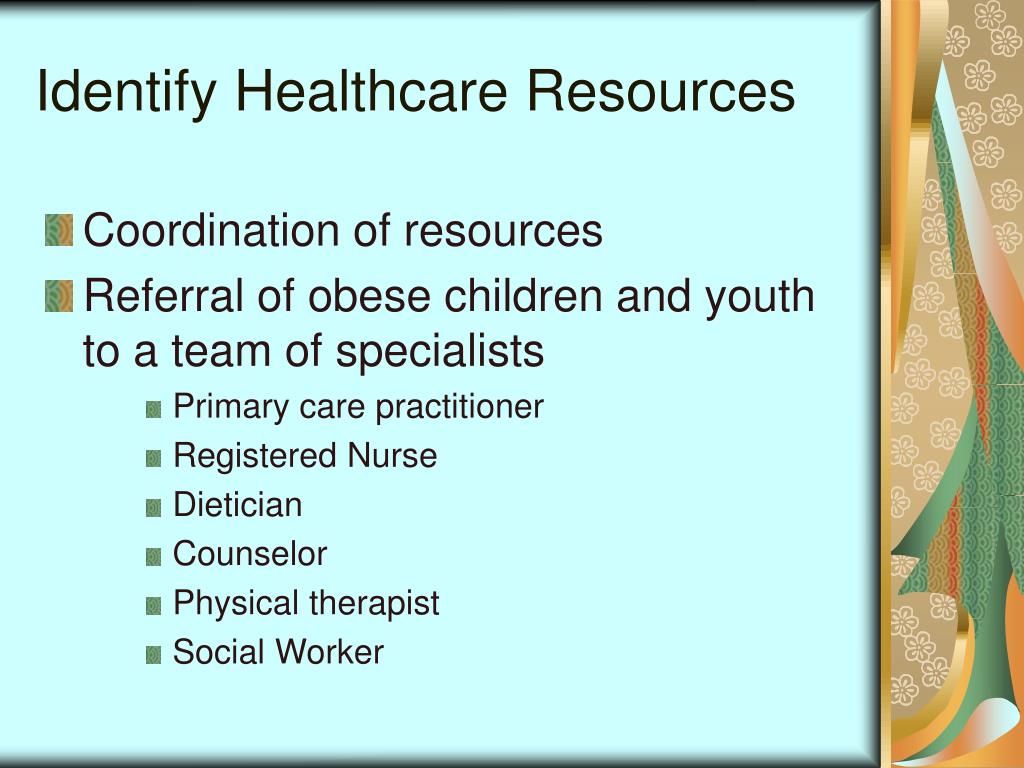 Identify Healthcare Resources

Coordination of resources

Referral of obese children and youth to a team of specialists

Primary care practitioner

Registered Nurse

Dietician

Counselor

Physical therapist

Social Worker